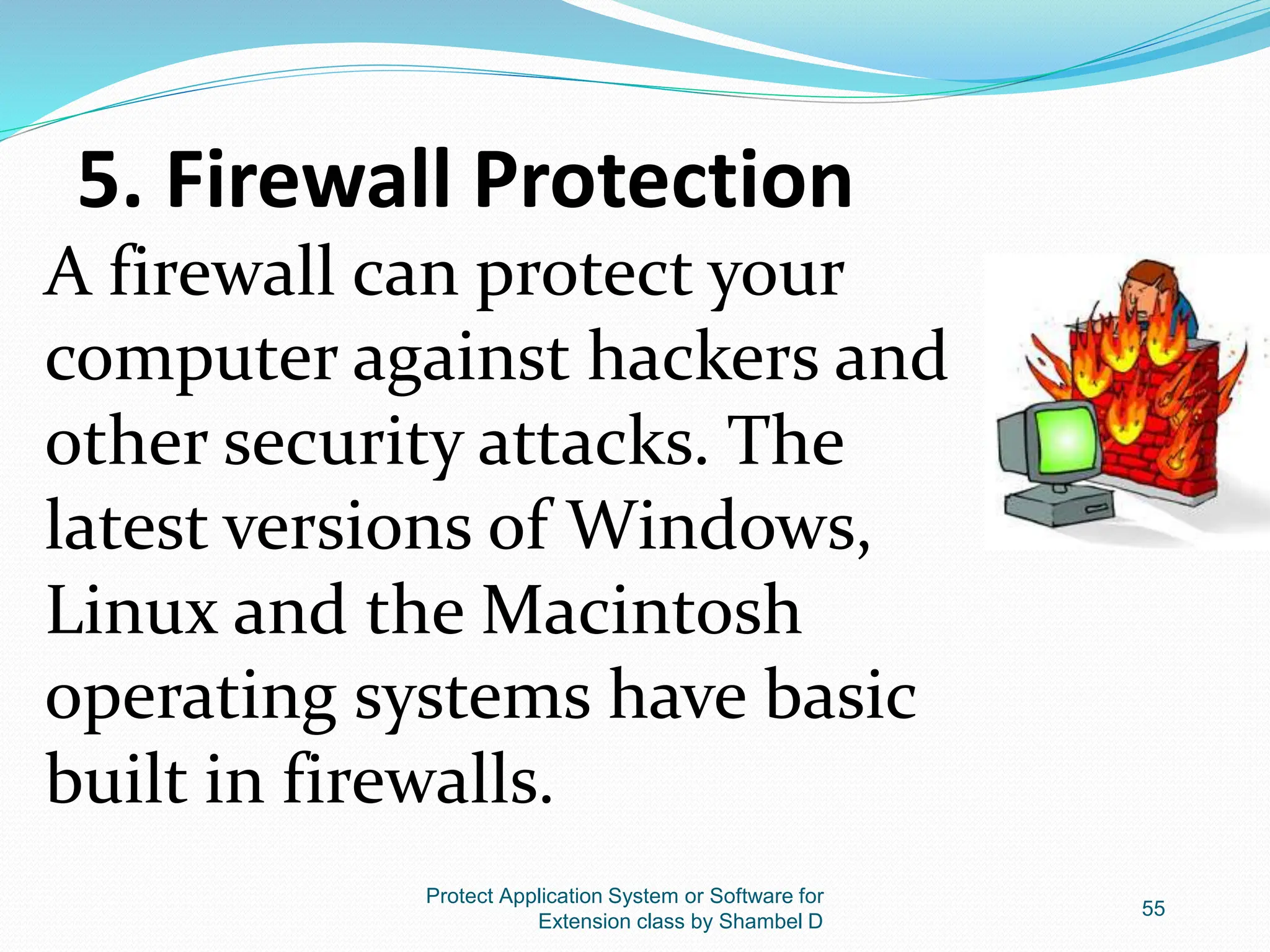 5. Firewall Protection

A firewall can protect your computer against hackers and other security attacks. The latest versions of Windows, Linux and the Macintosh operating systems have basic built in firewalls.

Protect Application System or Software for Extension class by Shambel D

55